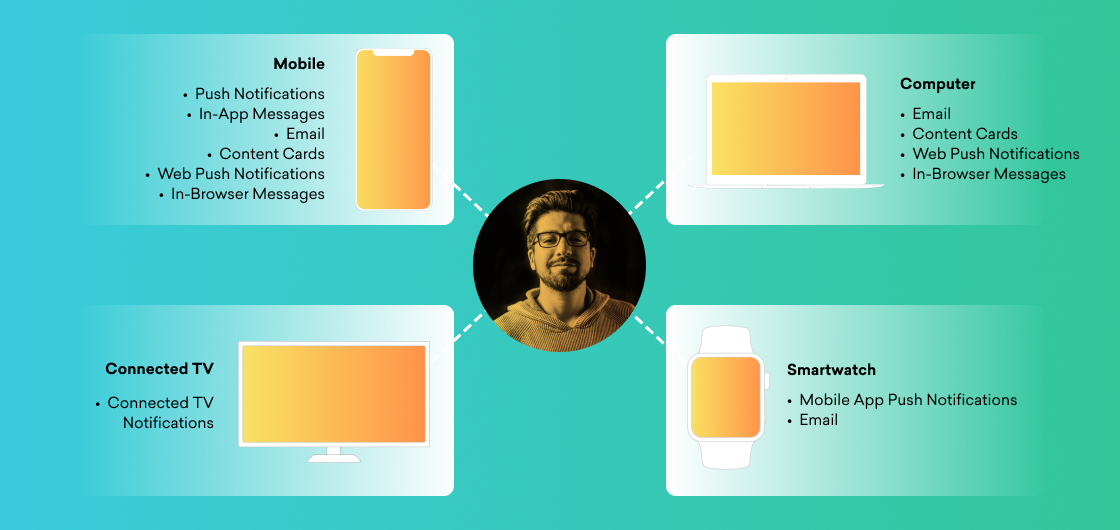 Mobile

• Push Notifications
• In-App Messages
• Email
• Content Cards
• Web Push Notifications
• In-Browser Messages

Computer

• Email
• Content Cards
• Web Push Notifications
• In-Browser Messages

Connected TV

• Connected TV Notifications

Smartwatch

• Mobile App Push Notifications
• Email